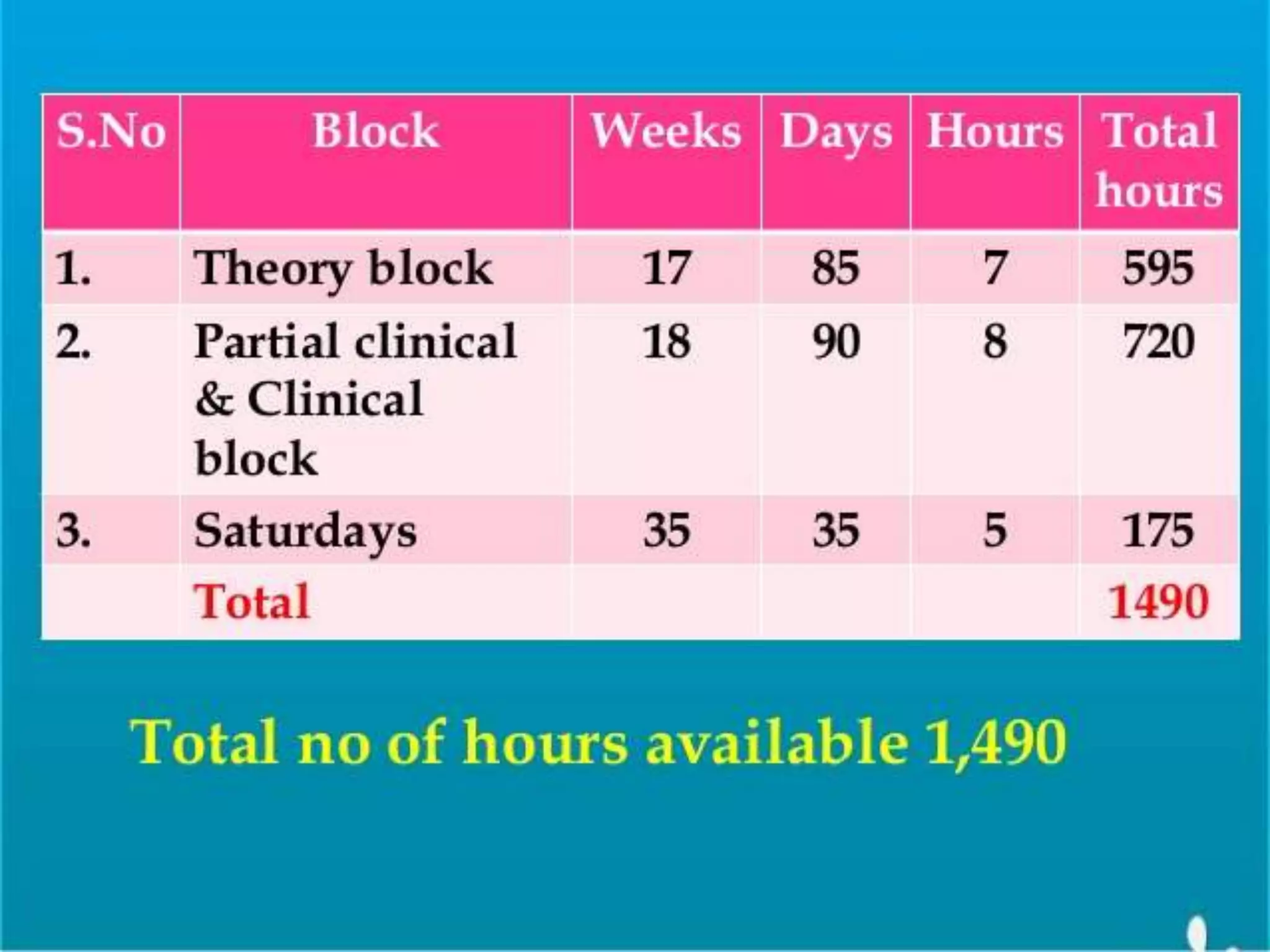 | S.No | Block | Weeks | Days | Hours | Total hours |
|---|---|---|---|---|---|
| 1. | Theory block | 17 | 85 | 7 | 595 |
| 2. | Partial clinical & Clinical block | 18 | 90 | 8 | 720 |
| 3. | Saturdays | 35 | 35 | 5 | 175 |
| | Total | | | | 1490 |

Total no of hours available 1,490